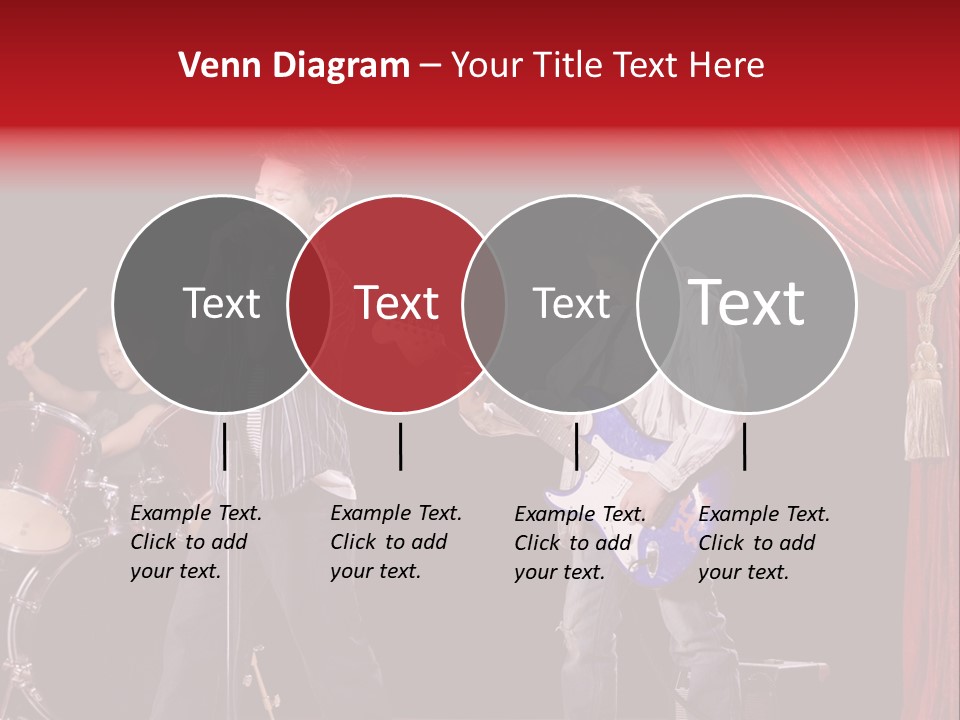 Venn Diagram – Your Title Text Here

Text

Text

Text

Text

Example Text. Click to add your text.

Example Text. Click to add your text.

Example Text. Click to add your text.

Example Text. Click to add your text.